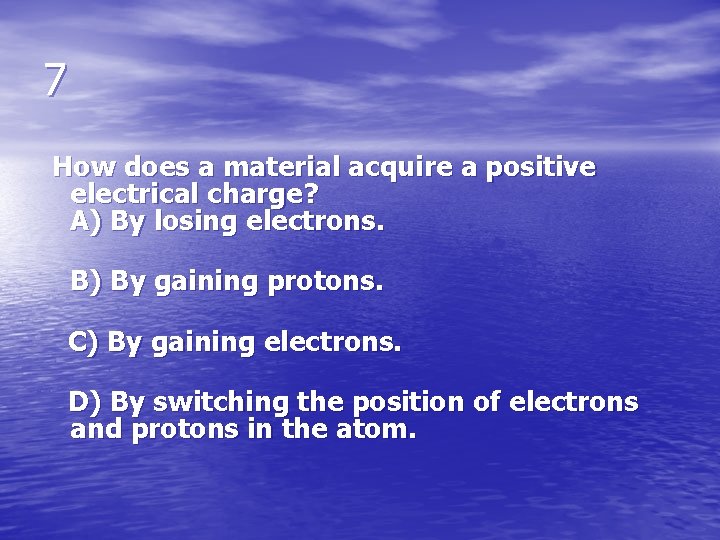 7

How does a material acquire a positive electrical charge?
A) By losing electrons.

B) By gaining protons.

C) By gaining electrons.

D) By switching the position of electrons and protons in the atom.